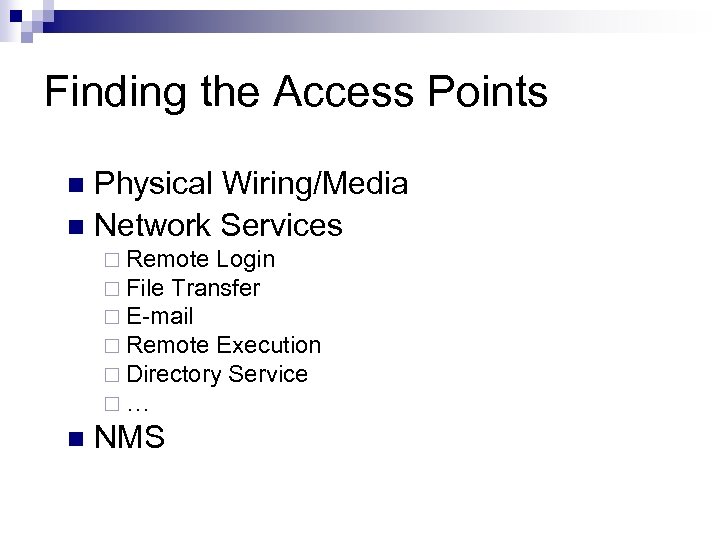 Finding the Access Points

- Physical Wiring/Media
- Network Services
  - Remote Login
  - File Transfer
  - E-mail
  - Remote Execution
  - Directory Service
  - …
- NMS